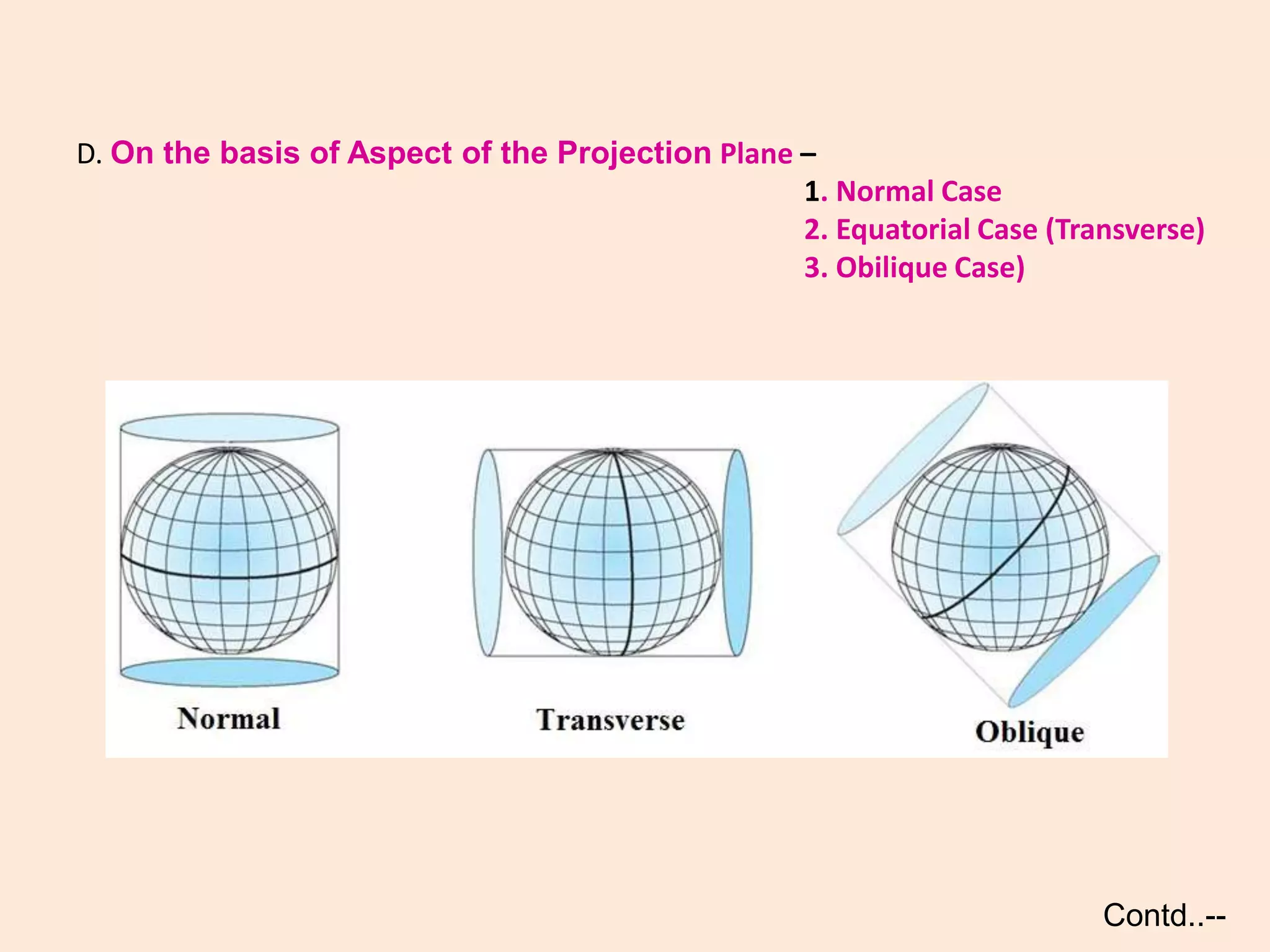 D. On the basis of Aspect of the Projection Plane –

1. Normal Case
2. Equatorial Case (Transverse)
3. Obilique Case)

Normal

Transverse

Oblique

Contd..--